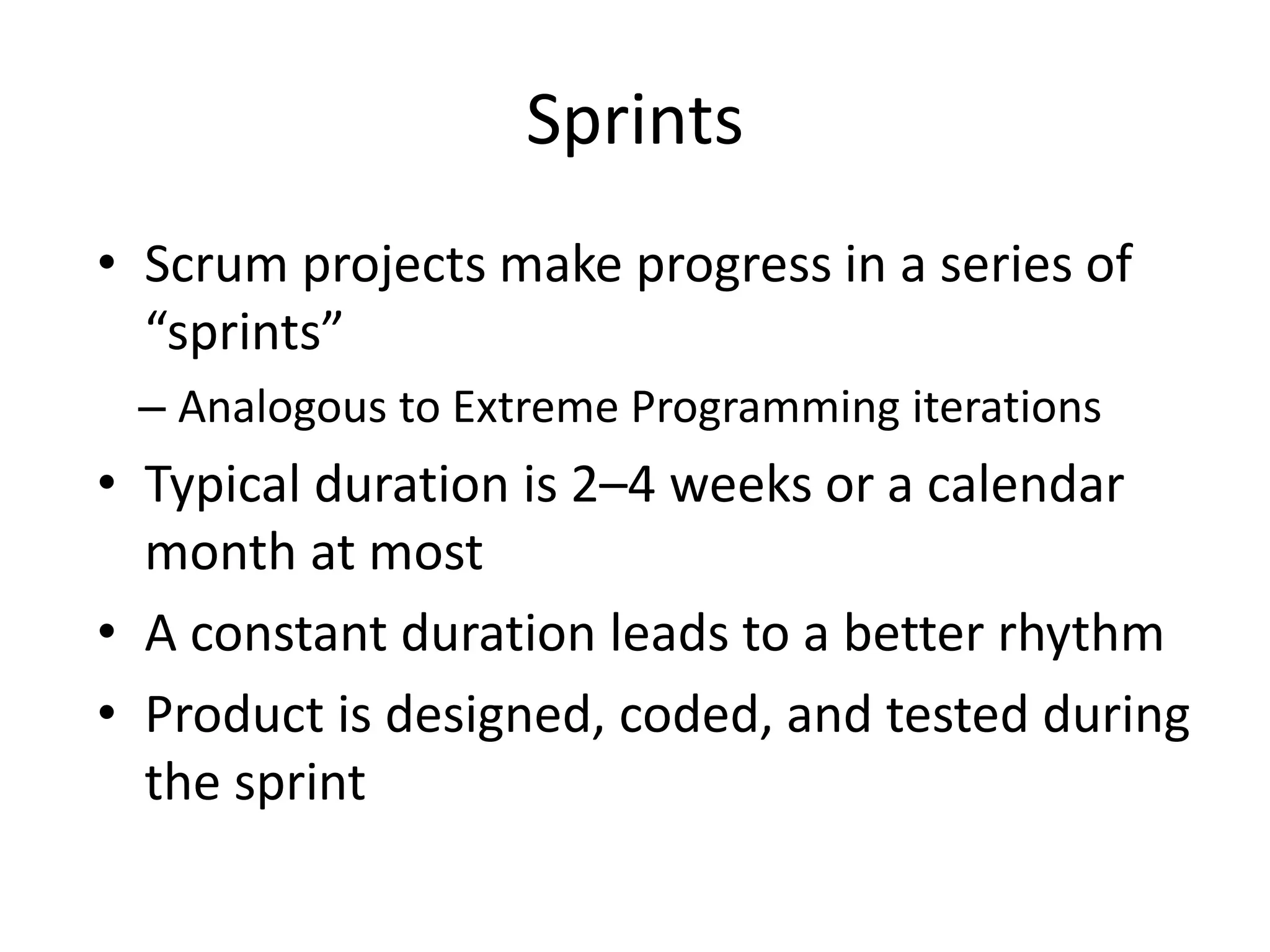 Sprints

• Scrum projects make progress in a series of “sprints”

– Analogous to Extreme Programming iterations

• Typical duration is 2–4 weeks or a calendar month at most

• A constant duration leads to a better rhythm

• Product is designed, coded, and tested during the sprint